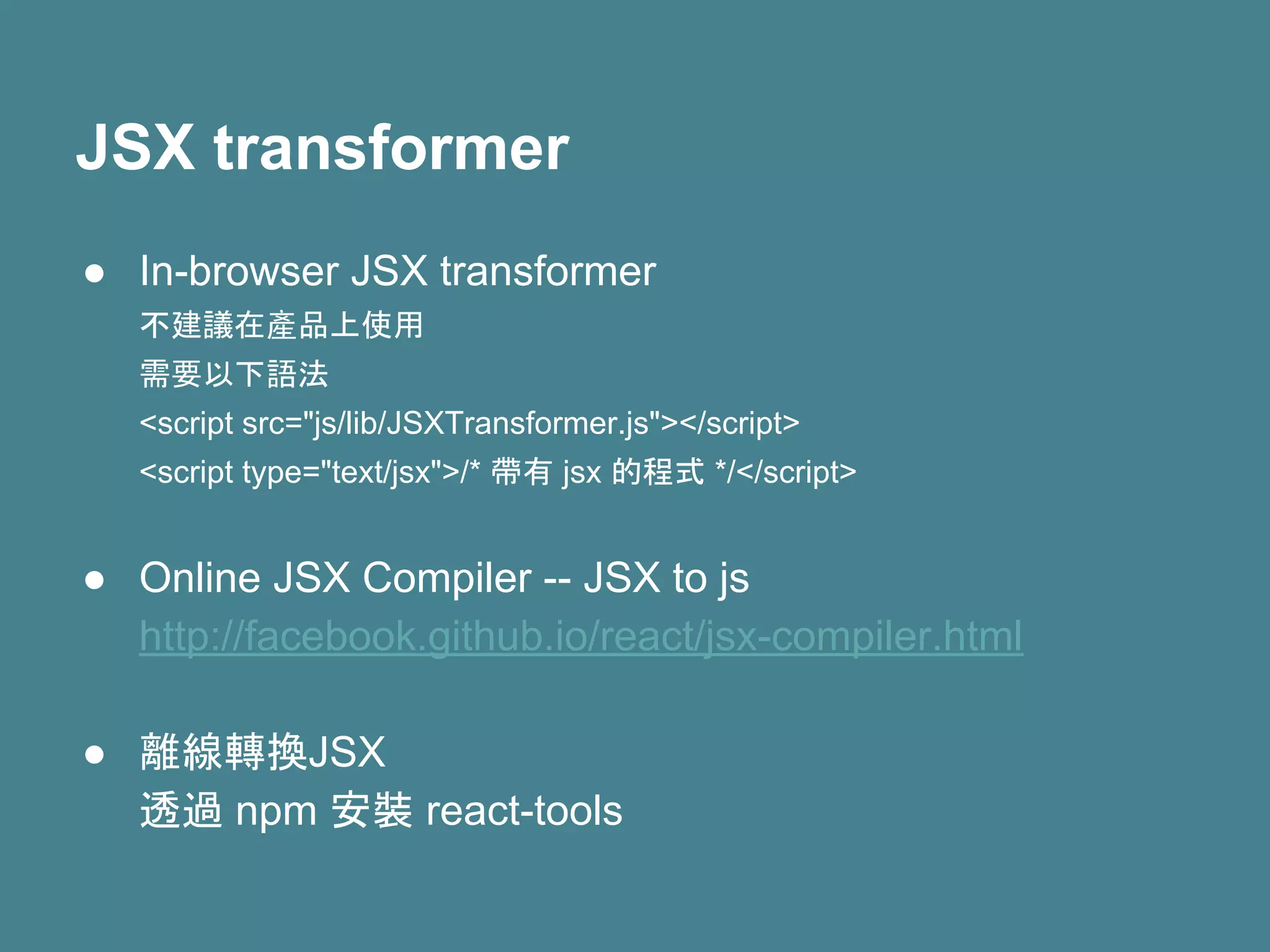 JSX transformer

● In-browser JSX transformer
不建議在產品上使用
需要以下語法
<script src="js/lib/JSXTransformer.js"></script>
<script type="text/jsx">/* 帶有 jsx 的程式 */</script>

● Online JSX Compiler -- JSX to js
http://facebook.github.io/react/jsx-compiler.html

● 離線轉換JSX
透過 npm 安裝 react-tools